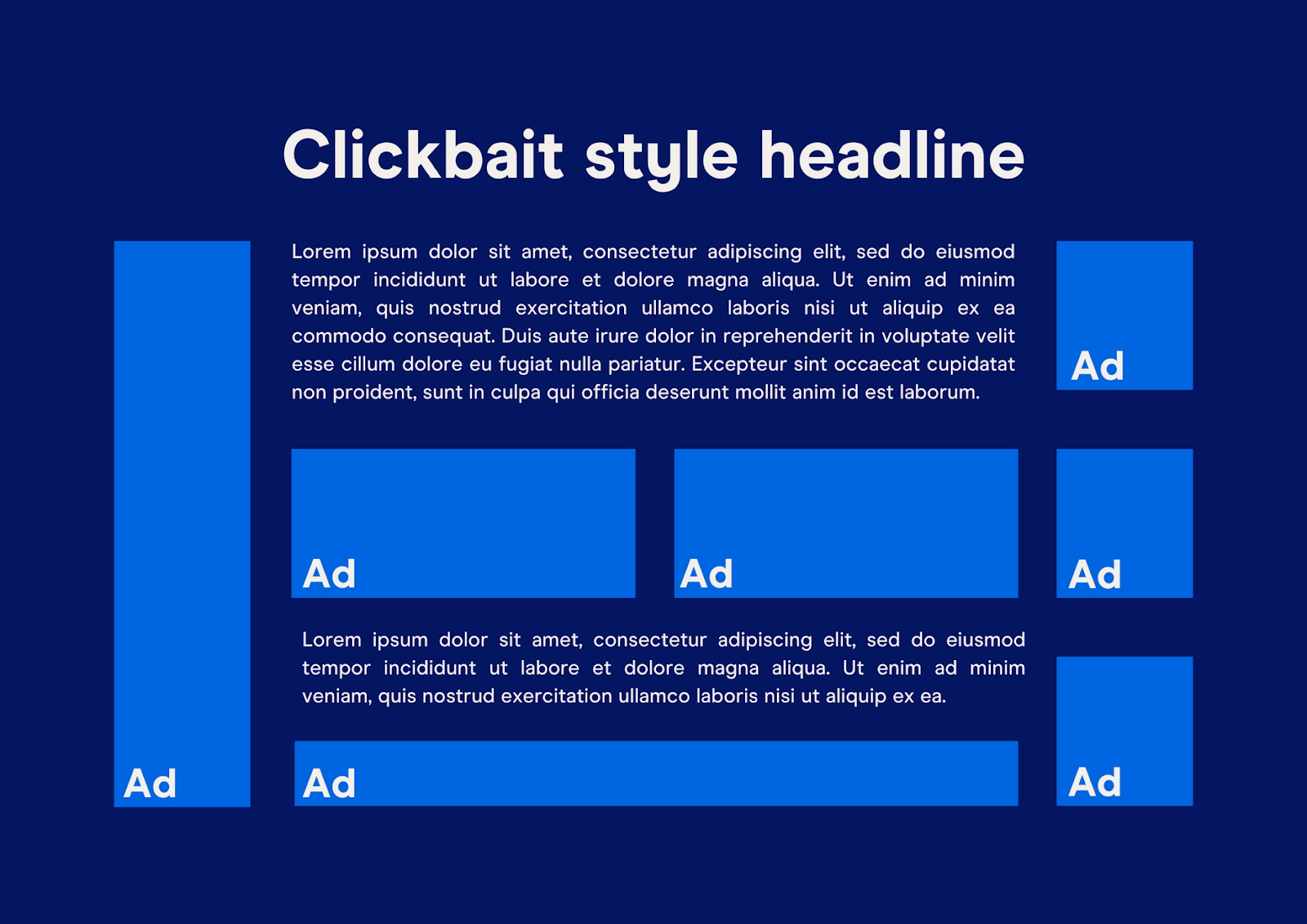 Clickbait style headline

Lorem ipsum dolor sit amet, consectetur adipiscing elit, sed do eiusmod tempor incididunt ut labore et dolore magna aliqua. Ut enim ad minim veniam, quis nostrud exercitation ullamco laboris nisi ut aliquip ex ea commodo consequat. Duis aute irure dolor in reprehenderit in voluptate velit esse cillum dolore eu fugiat nulla pariatur. Excepteur sint occaecat cupidatat non proident, sunt in culpa qui officia deserunt mollit anim id est laborum.

Ad

Ad

Ad

Ad

Lorem ipsum dolor sit amet, consectetur adipiscing elit, sed do eiusmod tempor incididunt ut labore et dolore magna aliqua. Ut enim ad minim veniam, quis nostrud exercitation ullamco laboris nisi ut aliquip ex ea.

Ad

Ad

Ad